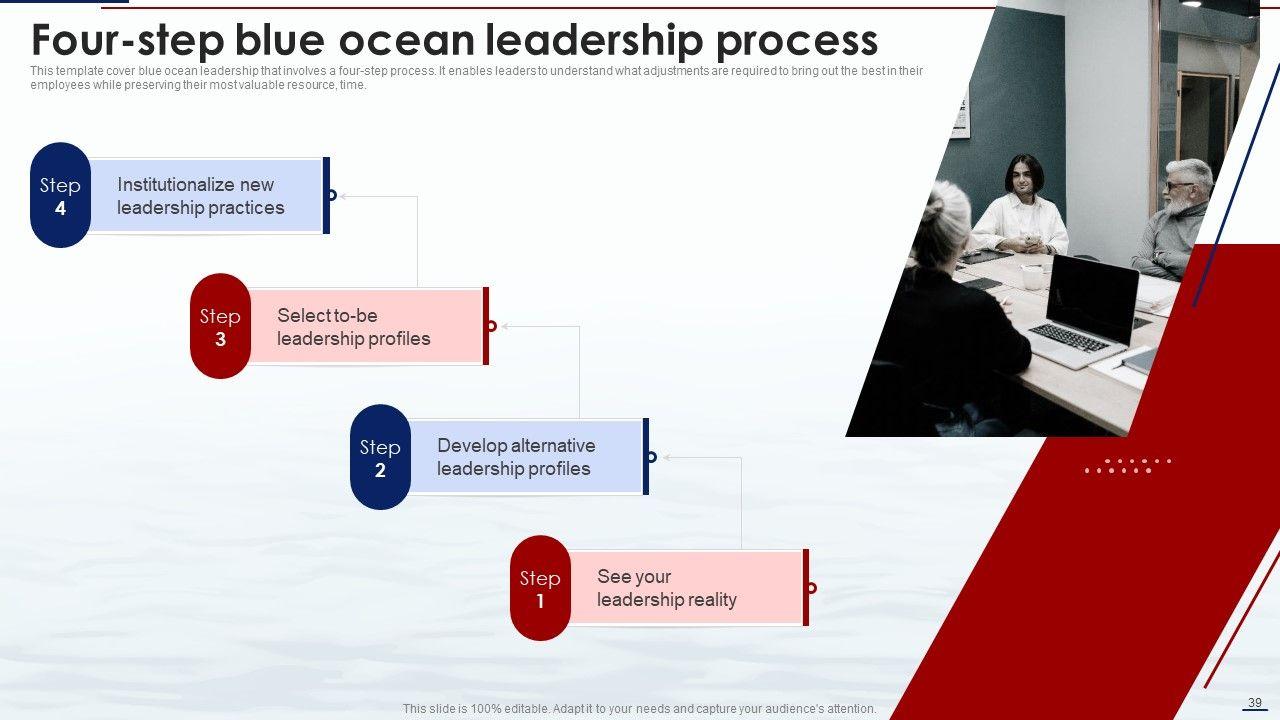 Four-step blue ocean leadership process

This template cover blue ocean leadership that involves a four-step process. It enables leaders to understand what adjustments are required to bring out the best in their employees while preserving their most valuable resource, time.

Step 4 Institutionalize new leadership practices

Step 3 Select to-be leadership profiles

Step 2 Develop alternative leadership profiles

Step 1 See your leadership reality

This slide is 100% editable. Adapt it to your needs and capture your audience's attention.

39